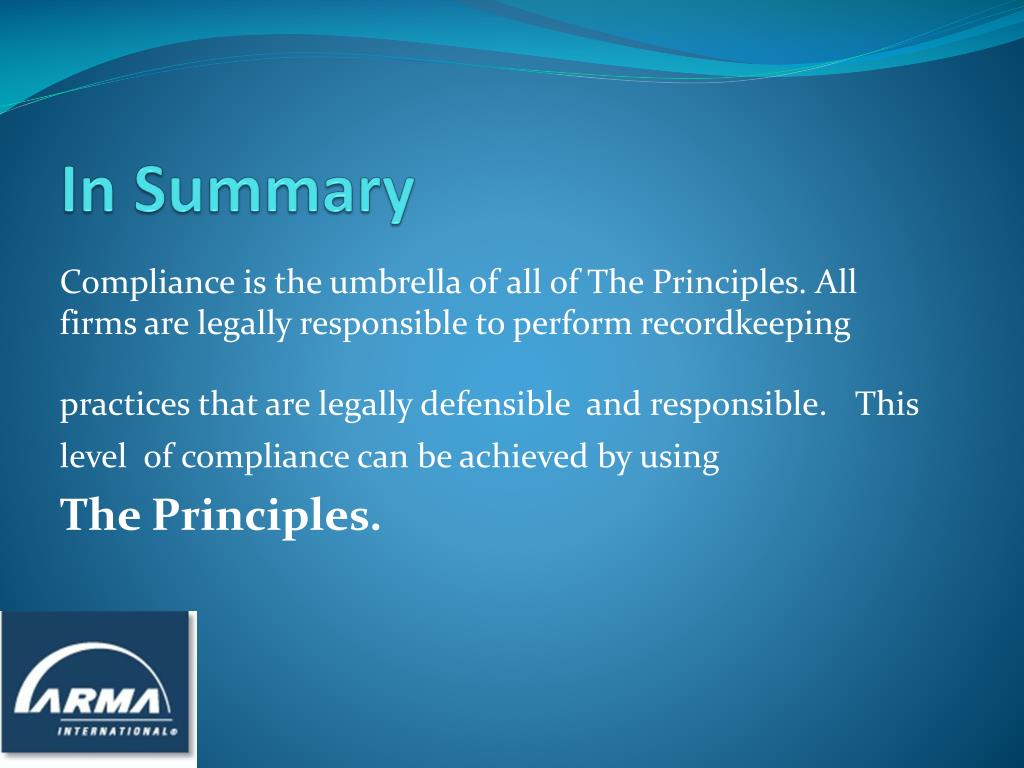 In Summary

Compliance is the umbrella of all of The Principles. All firms are legally responsible to perform recordkeeping

practices that are legally defensible and responsible. This level of compliance can be achieved by using

The Principles.

ARMA
INTERNATIONAL®